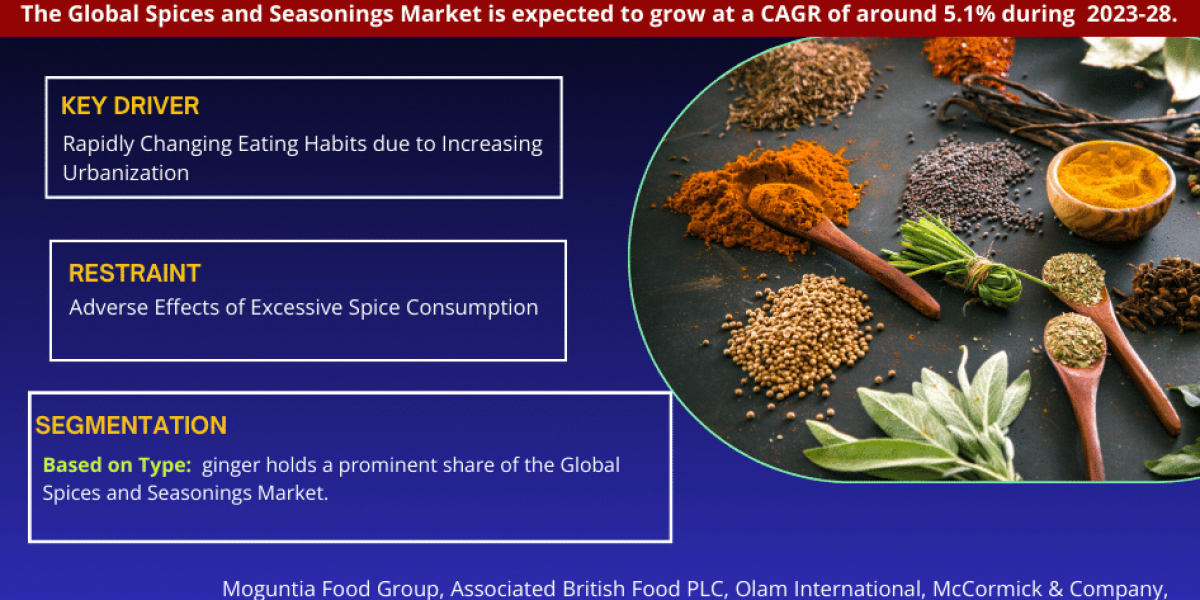 The Global Spices and Seasonings Market is expected to grow at a CAGR of around 5.1% during 2023-28.

KEY DRIVER
Rapidly Changing Eating Habits due to Increasing Urbanization

RESTRAINT
Adverse Effects of Excessive Spice Consumption

SEGMENTATION
Based on Type: ginger holds a prominent share of the Global Spices and Seasonings Market.

Moguntia Food Group, Associated British Food PLC, Olam International, McCormick & Company,